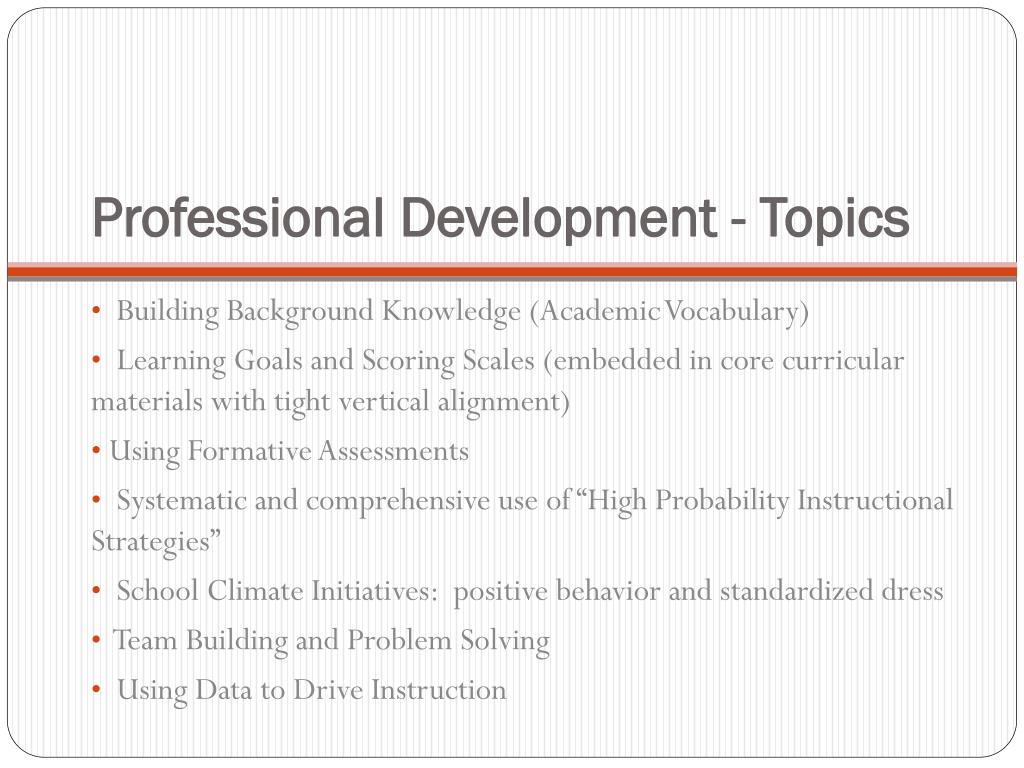 Professional Development - Topics

• Building Background Knowledge (Academic Vocabulary)

• Learning Goals and Scoring Scales (embedded in core curricular materials with tight vertical alignment)

• Using Formative Assessments

• Systematic and comprehensive use of "High Probability Instructional Strategies"

• School Climate Initiatives: positive behavior and standardized dress

• Team Building and Problem Solving

• Using Data to Drive Instruction